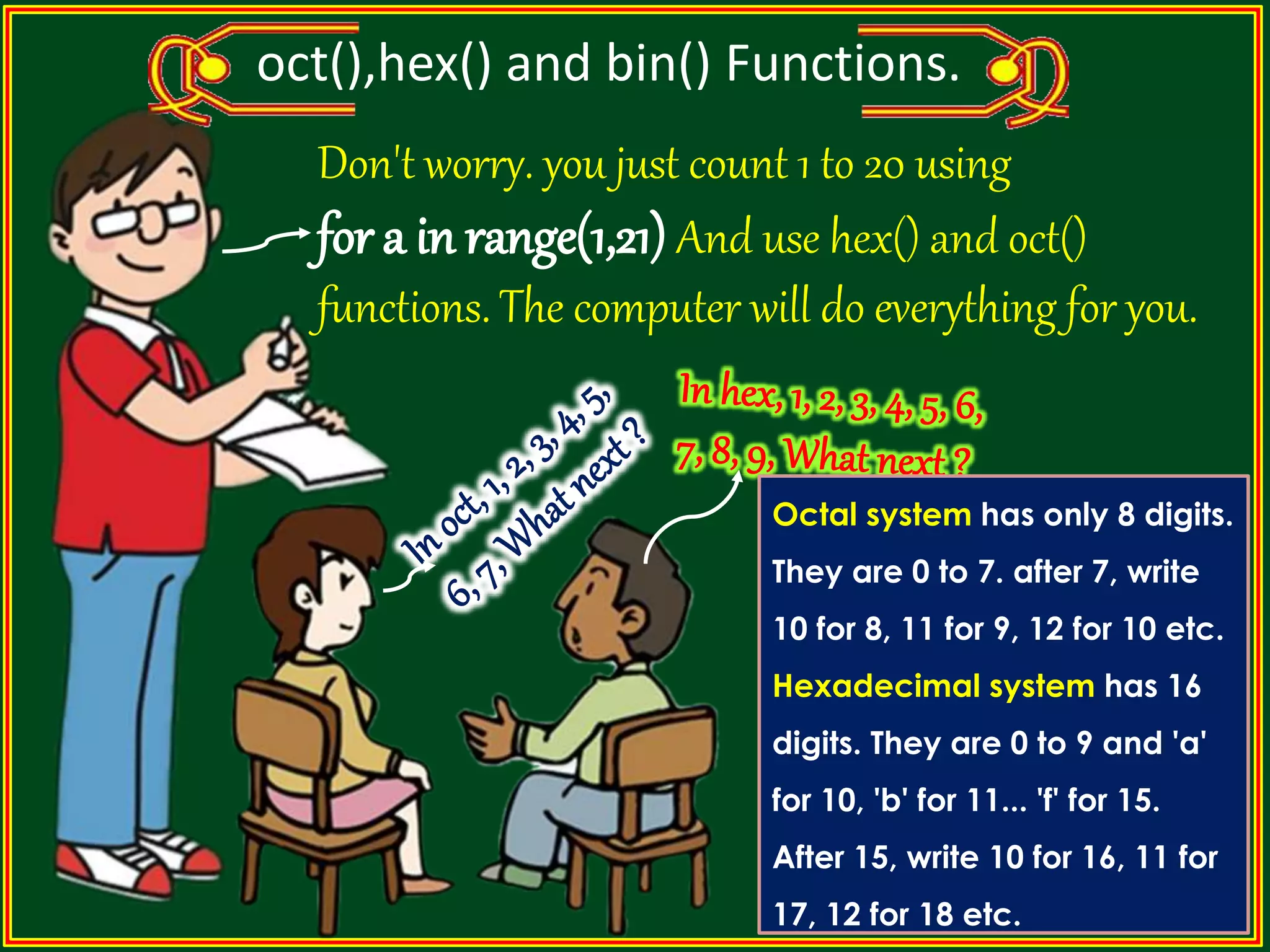 oct(),hex() and bin() Functions.

Don't worry. you just count 1 to 20 using for a in range(1,21) And use hex() and oct() functions. The computer will do everything for you.

In oct, 1, 2, 3, 4, 5, 6, 7, What next ?

In hex, 1, 2, 3, 4, 5, 6, 7, 8, 9, What next ?

Octal system has only 8 digits. They are 0 to 7. after 7, write 10 for 8, 11 for 9, 12 for 10 etc. Hexadecimal system has 16 digits. They are 0 to 9 and 'a' for 10, 'b' for 11... 'f' for 15. After 15, write 10 for 16, 11 for 17, 12 for 18 etc.